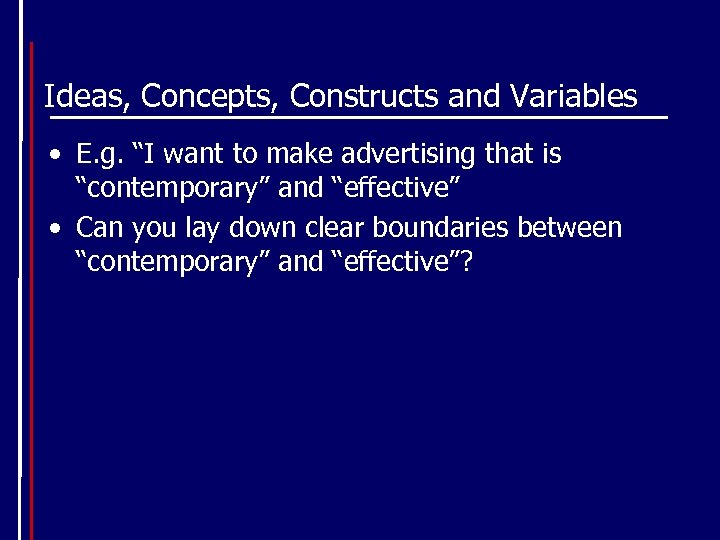 Ideas, Concepts, Constructs and Variables

• E.g. “I want to make advertising that is “contemporary” and “effective”
• Can you lay down clear boundaries between “contemporary” and “effective”?